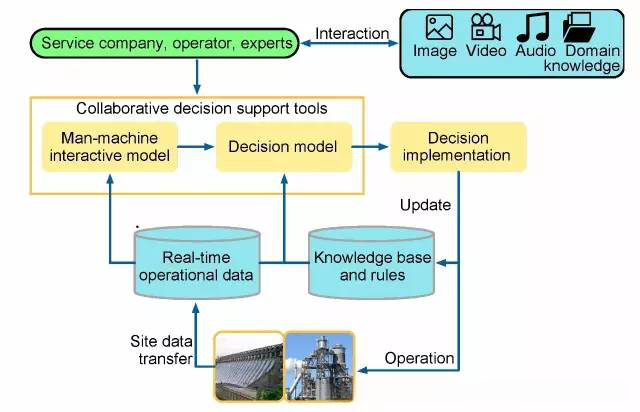 Service company, operator, experts

Interaction

Image

Video

Audio

Domain knowledge

Collaborative decision support tools

Man-machine interactive model

Decision model

Decision implementation

Update

Real-time operational data

Knowledge base and rules

Site data transfer

Operation